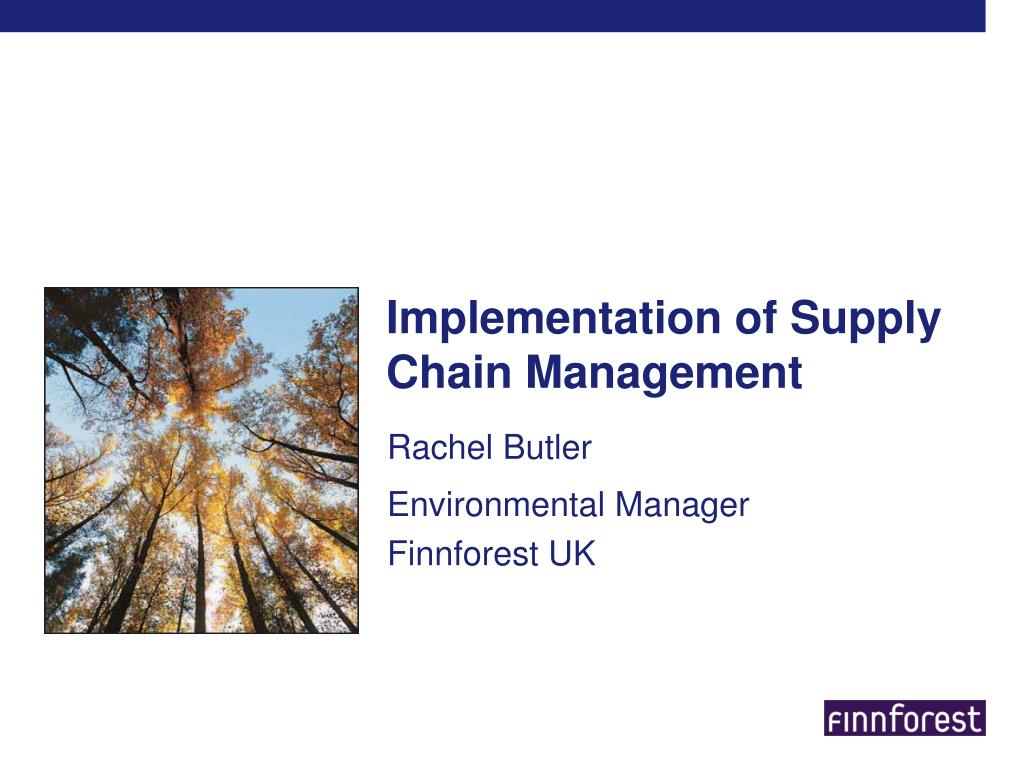 Implementation of Supply Chain Management

Rachel Butler

Environmental Manager
Finnforest UK

finnforest